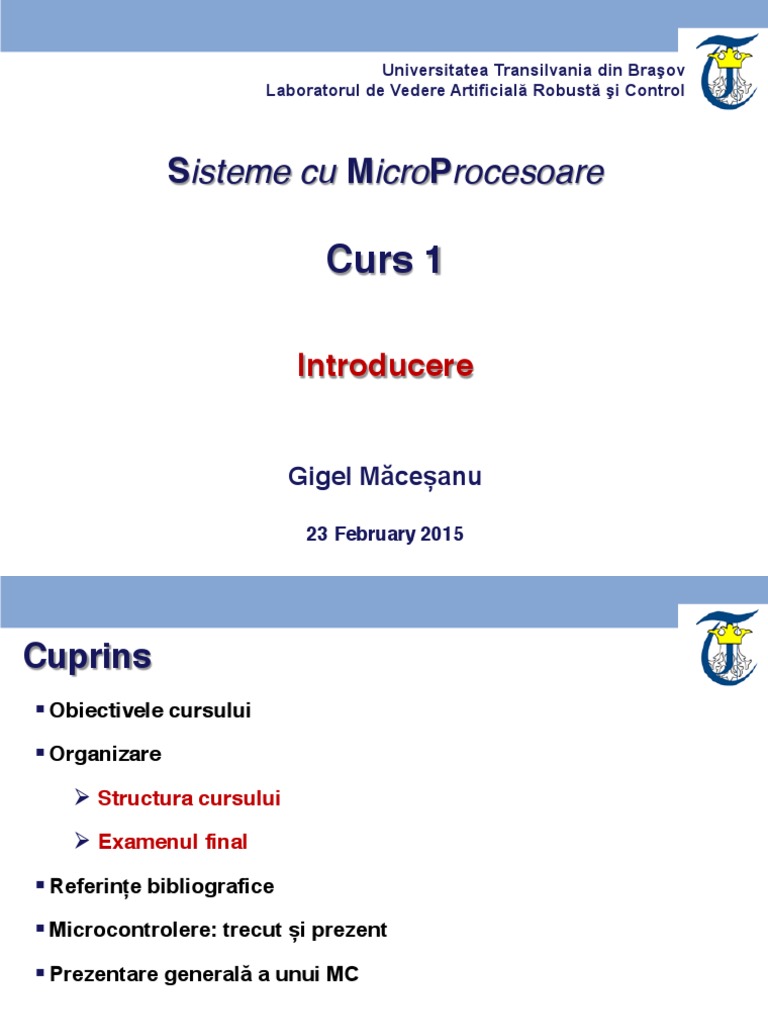 Universitatea Transilvania din Braşov
Laboratorul de Vedere Artificială Robustă şi Control

Sisteme cu MicroProcesoare

Curs 1

Introducere

Gigel Măceșanu

23 February 2015

Cuprins

▪ Obiectivele cursului
▪ Organizare
➢ Structura cursului
➢ Examenul final
▪ Referințe bibliografice
▪ Microcontrolere: trecut și prezent
▪ Prezentare generală a unui MC